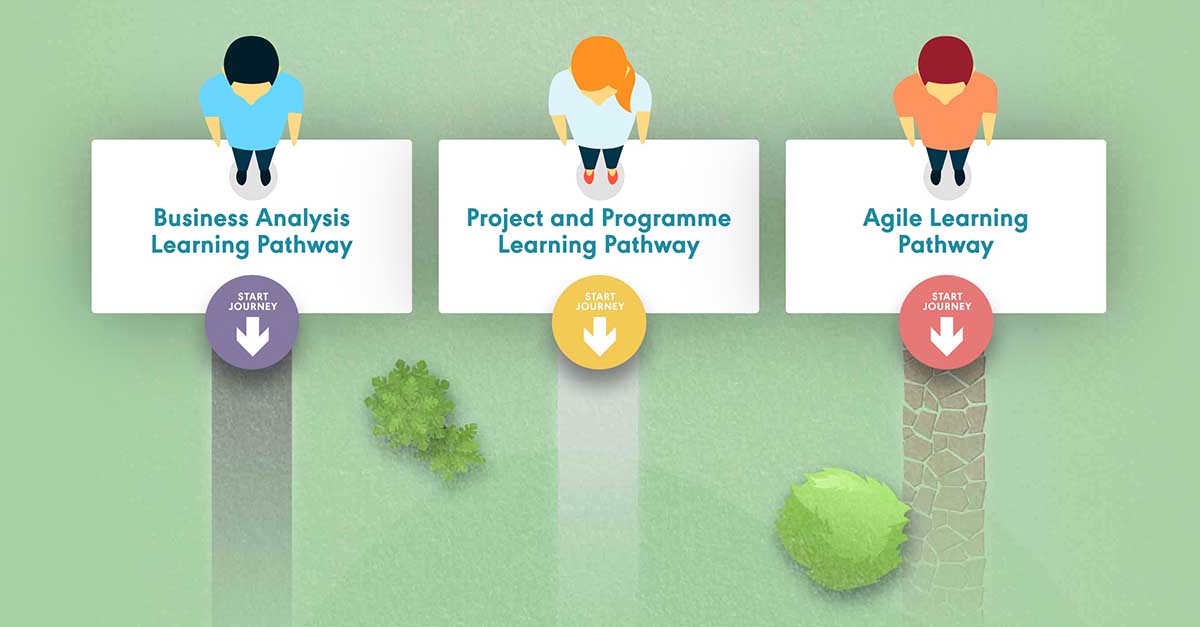 Business Analysis Learning Pathway

START JOURNEY

Project and Programme Learning Pathway

START JOURNEY

Agile Learning Pathway

START JOURNEY